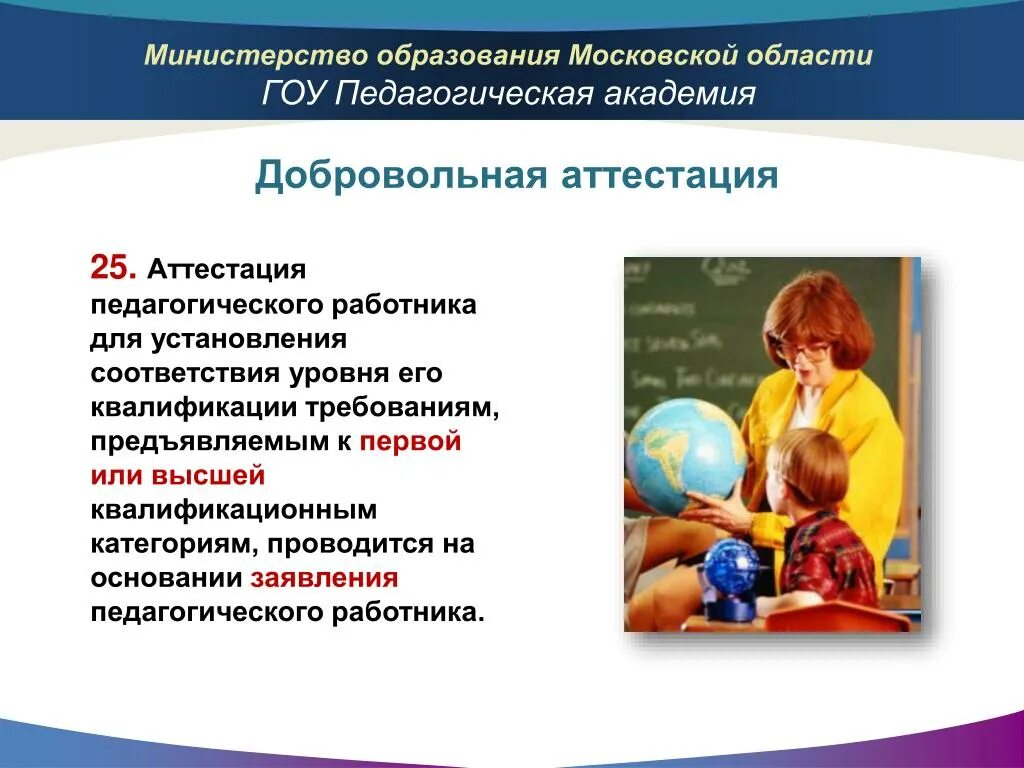 Министерство образования Московской области
ГОУ Педагогическая академия

Добровольная аттестация

25. Аттестация педагогического работника для установления соответствия уровня его квалификации требованиям, предъявляемым к первой или высшей квалификационным категориям, проводится на основании заявления педагогического работника.